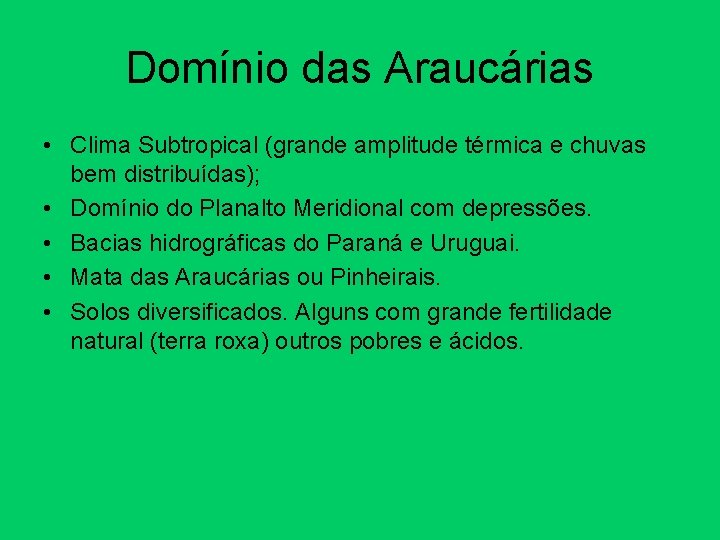 Domínio das Araucárias

• Clima Subtropical (grande amplitude térmica e chuvas bem distribuídas);
• Domínio do Planalto Meridional com depressões.
• Bacias hidrográficas do Paraná e Uruguai.
• Mata das Araucárias ou Pinheirais.
• Solos diversificados. Alguns com grande fertilidade natural (terra roxa) outros pobres e ácidos.